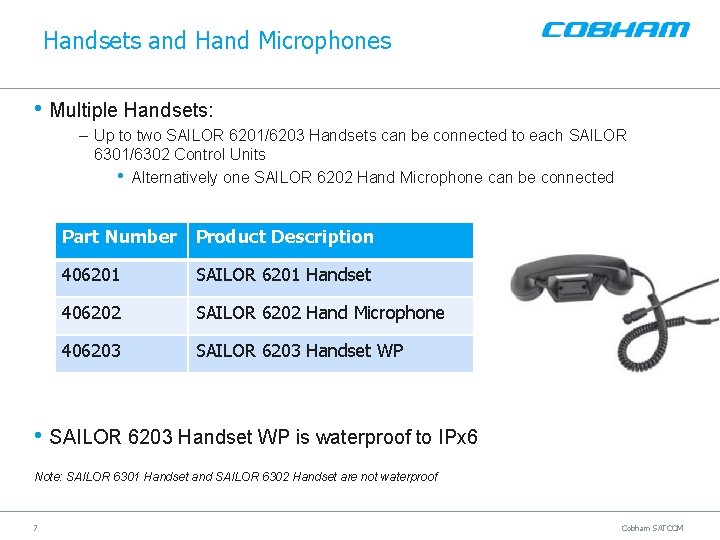 Handsets and Hand Microphones

COBHAM

• Multiple Handsets:

– Up to two SAILOR 6201/6203 Handsets can be connected to each SAILOR 6301/6302 Control Units

• Alternatively one SAILOR 6202 Hand Microphone can be connected

| Part Number | Product Description |
|---|---|
| 406201 | SAILOR 6201 Handset |
| 406202 | SAILOR 6202 Hand Microphone |
| 406203 | SAILOR 6203 Handset WP |

• SAILOR 6203 Handset WP is waterproof to IPx6

Note: SAILOR 6301 Handset and SAILOR 6302 Handset are not waterproof

7

Cobham SATCOM